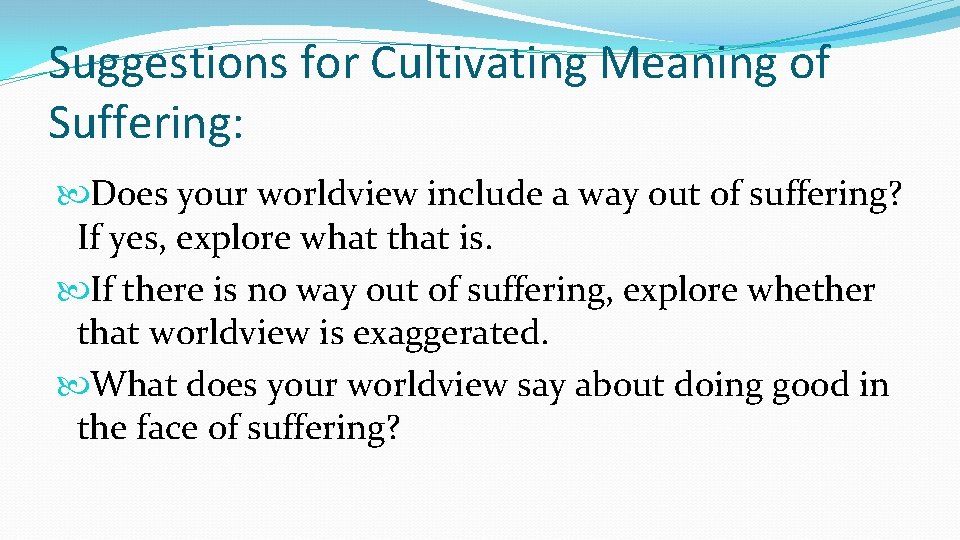 Suggestions for Cultivating Meaning of Suffering:

Does your worldview include a way out of suffering? If yes, explore what that is.

If there is no way out of suffering, explore whether that worldview is exaggerated.

What does your worldview say about doing good in the face of suffering?